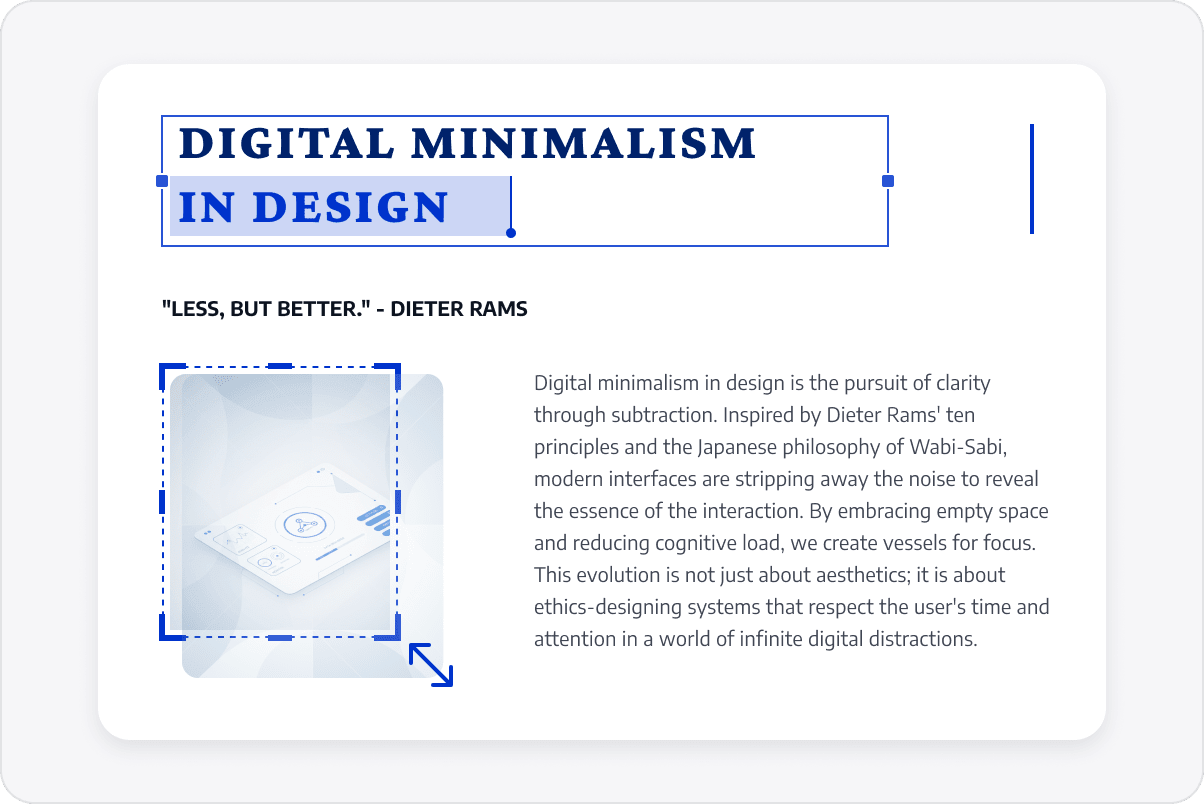 DIGITAL MINIMALISM IN DESIGN

"LESS, BUT BETTER." - DIETER RAMS

Digital minimalism in design is the pursuit of clarity through subtraction. Inspired by Dieter Rams' ten principles and the Japanese philosophy of Wabi-Sabi, modern interfaces are stripping away the noise to reveal the essence of the interaction. By embracing empty space and reducing cognitive load, we create vessels for focus. This evolution is not just about aesthetics; it is about ethics-designing systems that respect the user's time and attention in a world of infinite digital distractions.